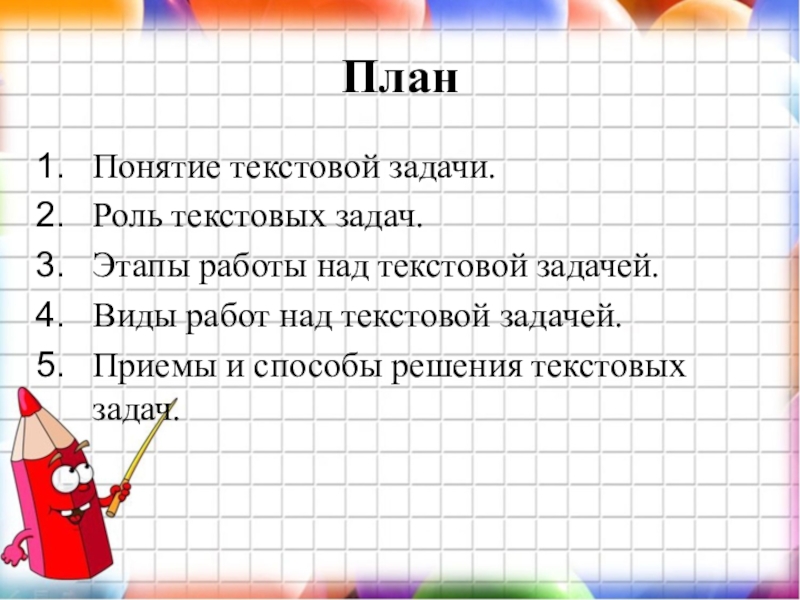 План

1. Понятие текстовой задачи.
2. Роль текстовых задач.
3. Этапы работы над текстовой задачей.
4. Виды работ над текстовой задачей.
5. Приемы и способы решения текстовых задач.